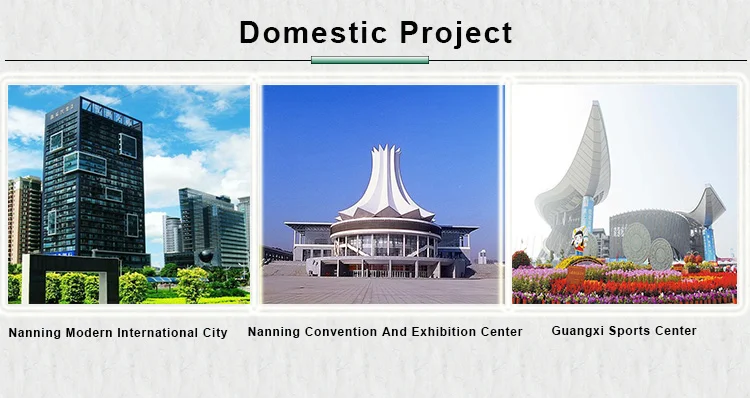 Domestic Project

Nanning Modern International City

Nanning Convention And Exhibition Center

Guangxi Sports Center